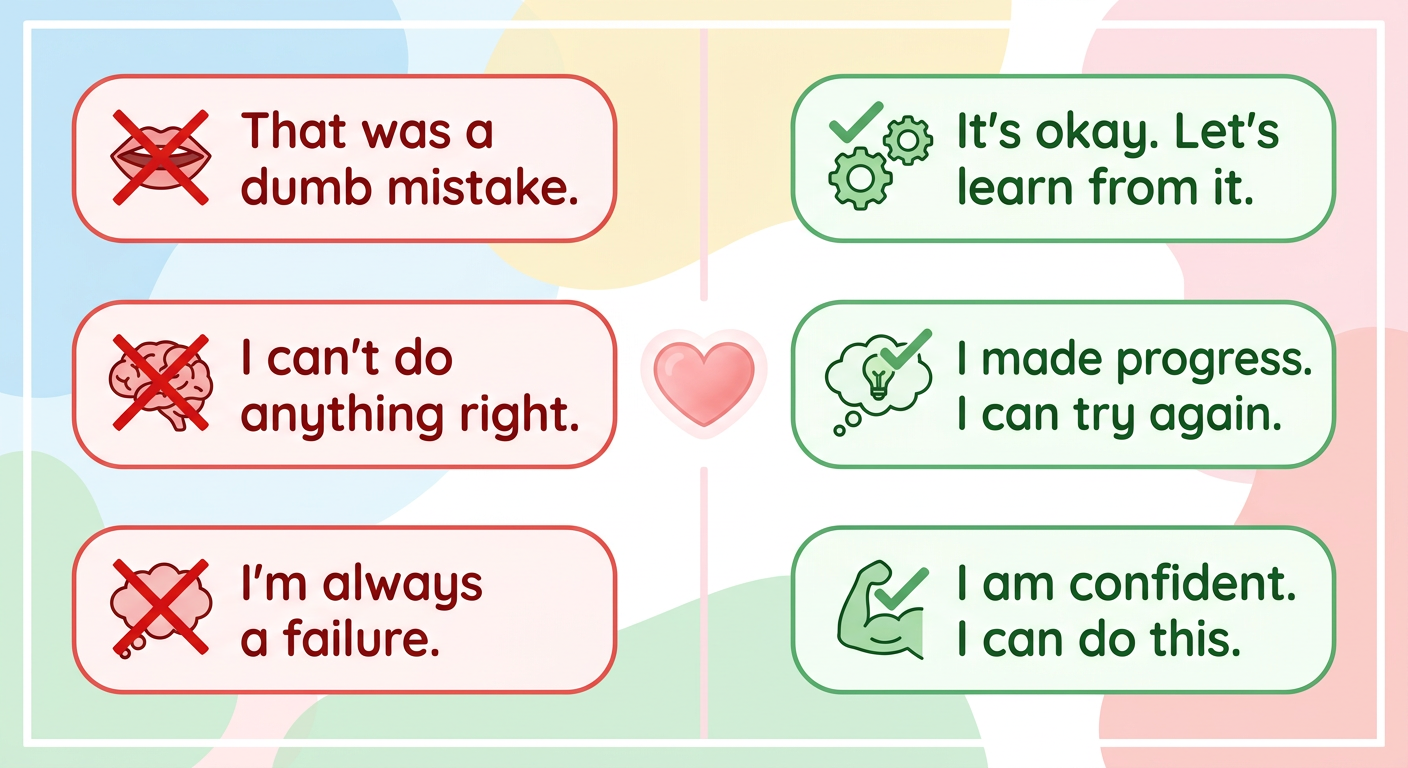 That was a dumb mistake.

I can't do anything right.

I'm always a failure.

It's okay. Let's learn from it.

I made progress. I can try again.

I am confident. I can do this.